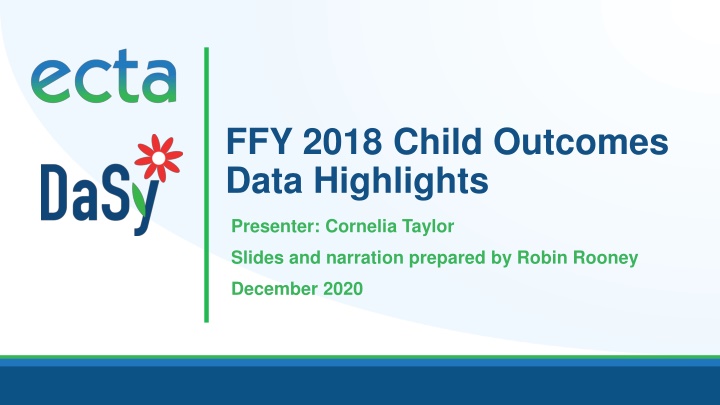 ecta

DaSy

FFY 2018 Child Outcomes Data Highlights

Presenter: Cornelia Taylor

Slides and narration prepared by Robin Rooney

December 2020